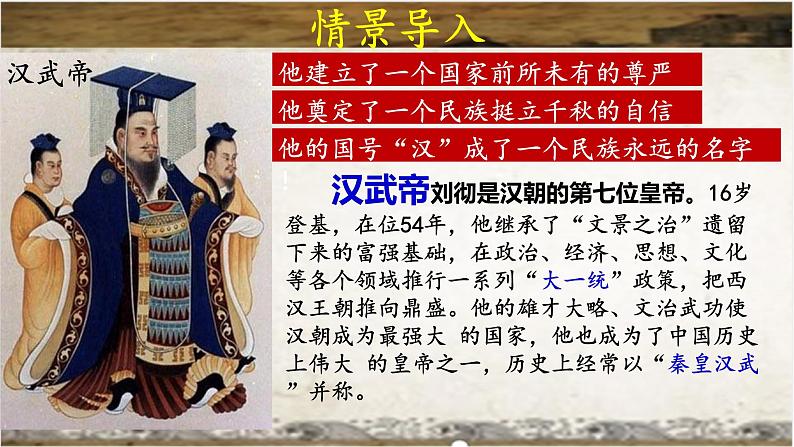 情景导入

汉武帝

他建立了一个国家前所未有的尊严

他奠定了一个民族挺立千秋的自信

他的国号“汉”成了一个民族永远的名字

汉武帝刘彻是汉朝的第七位皇帝。16岁登基，在位54年，他继承了“文景之治”遗留下来的富强基础，在政治、经济、思想、文化等各个领域推行一系列“大一统”政策，把西汉王朝推向鼎盛。他的雄才大略、文治武功使汉朝成为最强大 的国家，他也成为了中国历史上伟大 的皇帝之一，历史上经常以“秦皇汉武”并称。